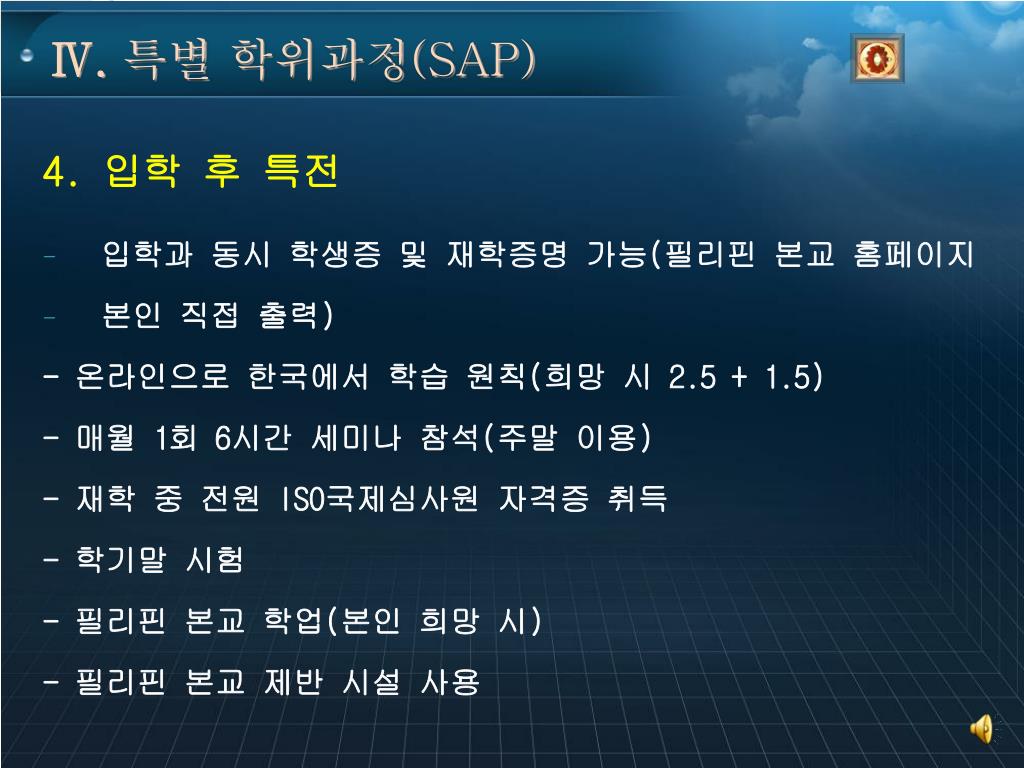 Ⅳ. 특별 학위과정(SAP)

4. 입학 후 특전

- 입학과 동시 학생증 및 재학증명 가능(필리핀 본교 홈페이지

- 본인 직접 출력)

- 온라인으로 한국에서 학습 원칙(희망 시 2.5 + 1.5)

- 매월 1회 6시간 세미나 참석(주말 이용)

- 재학 중 전원 ISO국제심사원 자격증 취득

- 학기말 시험

- 필리핀 본교 학업(본인 희망 시)

- 필리핀 본교 제반 시설 사용